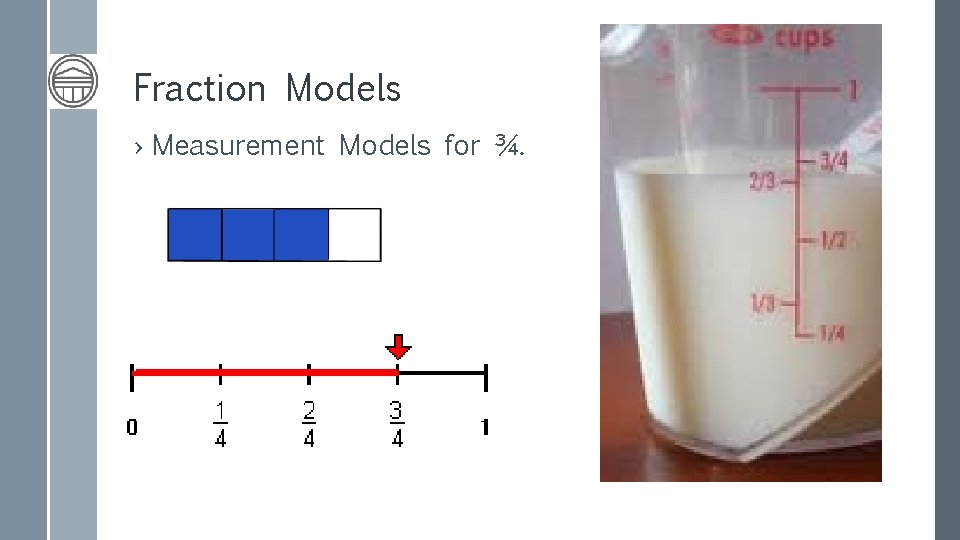 Fraction Models

› Measurement Models for ¾.

0 $\frac{1}{4}$ $\frac{2}{4}$ $\frac{3}{4}$ 1

cups

1

3/4

2/3

1/2

1/3

1/4